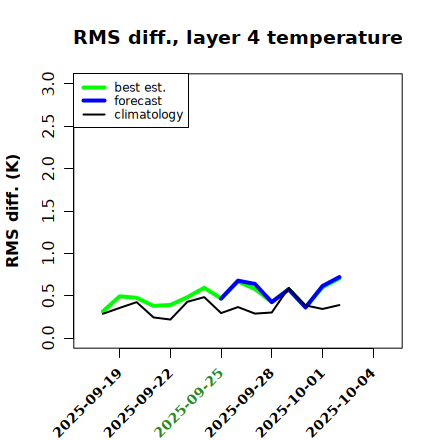 RMS diff., layer 4 temperature

best est.
forecast
climatology

RMS diff. (K)

3.0
2.5
2.0
1.5
1.0
0.5
0.0

2025-09-19
2025-09-22
2025-09-25
2025-09-28
2025-10-01
2025-10-04